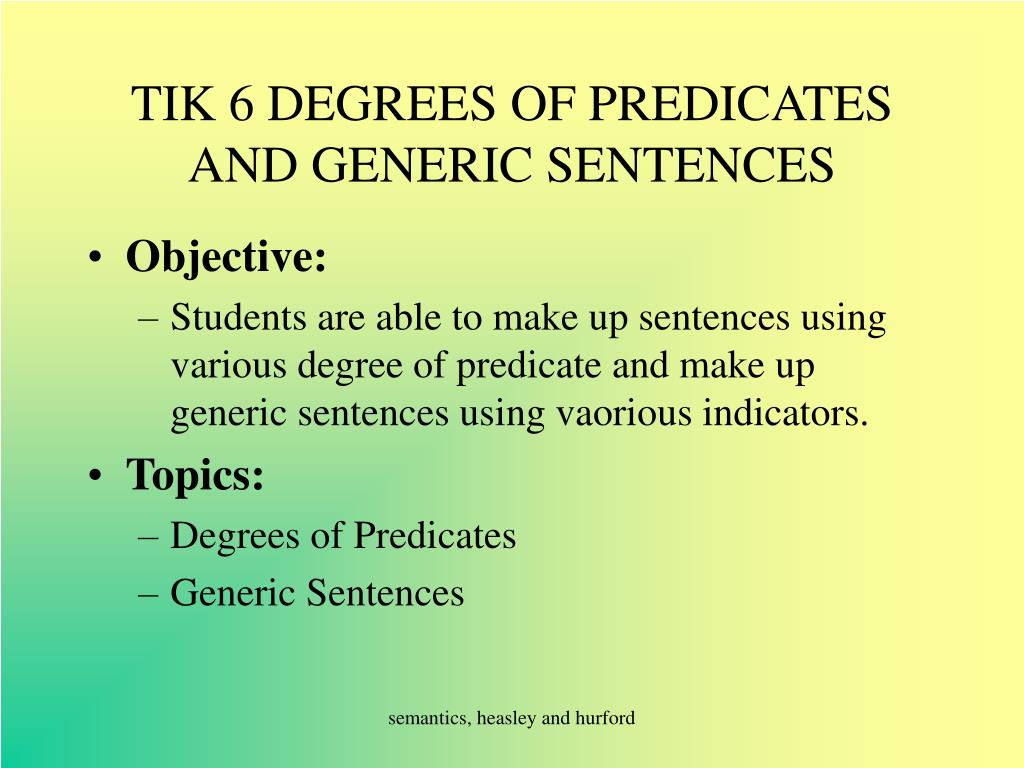 TIK 6 DEGREES OF PREDICATES AND GENERIC SENTENCES

• Objective:
– Students are able to make up sentences using various degree of predicate and make up generic sentences using vaorious indicators.

• Topics:
– Degrees of Predicates
– Generic Sentences

semantics, heasley and hurford